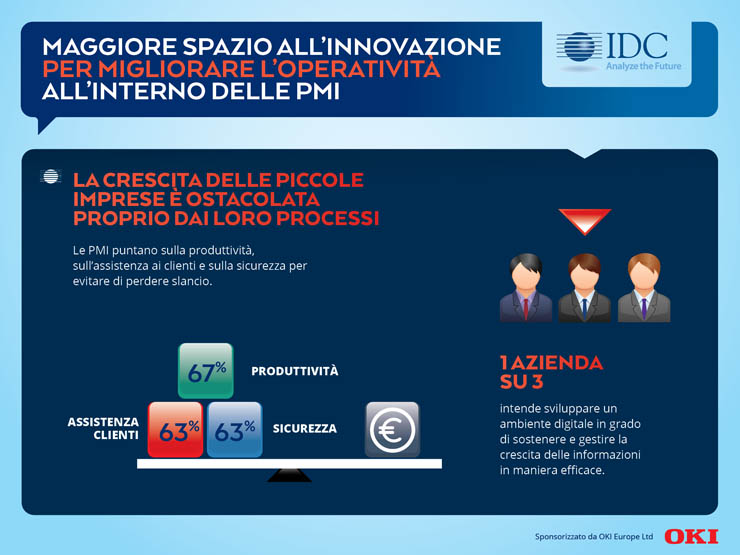 MAGGIORE SPAZIO ALL'INNOVAZIONE PER MIGLIORARE L'OPERATIVITÀ ALL'INTERNO DELLE PMI

IDC
Analyze the Future

LA CRESCITA DELLE PICCOLE IMPRESE È OSTACOLATA PROPRIO DAI LORO PROCESSI

Le PMI puntano sulla produttività, sull'assistenza ai clienti e sulla sicurezza per evitare di perdere slancio.

67%
PRODUTTIVITÀ

ASSISTENZA CLIENTI
63%
63%
SICUREZZA

€

1 AZIENDA SU 3
intende sviluppare un ambiente digitale in grado di sostenere e gestire la crescita delle informazioni in maniera efficace.

Sponsorizzato da OKI Europe Ltd
OKI